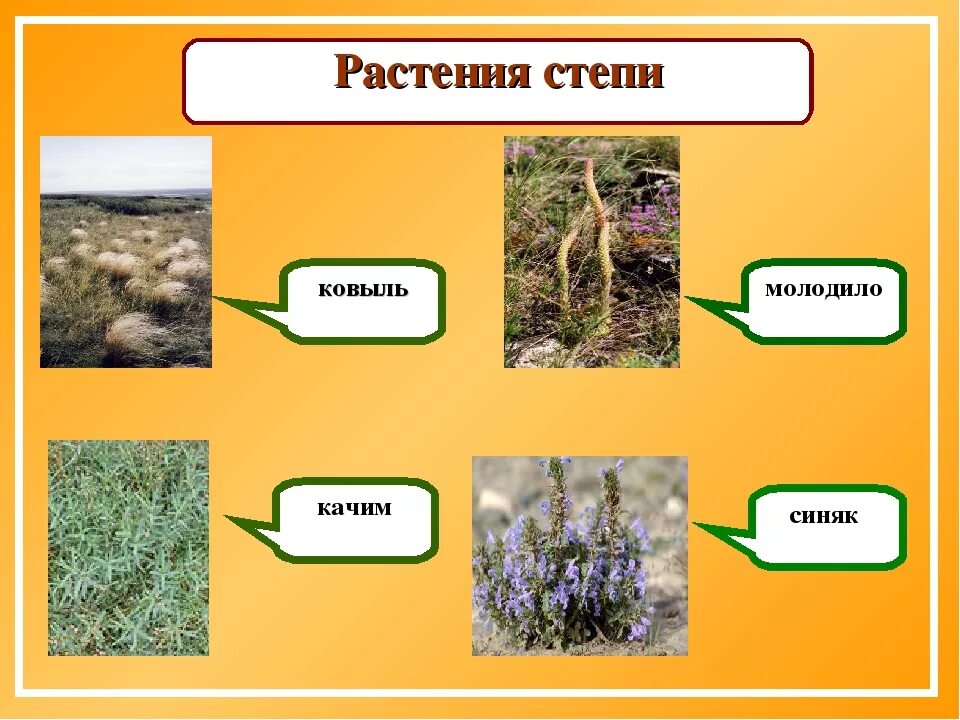 Растения степи

ковыль

молодило

качим

синяк